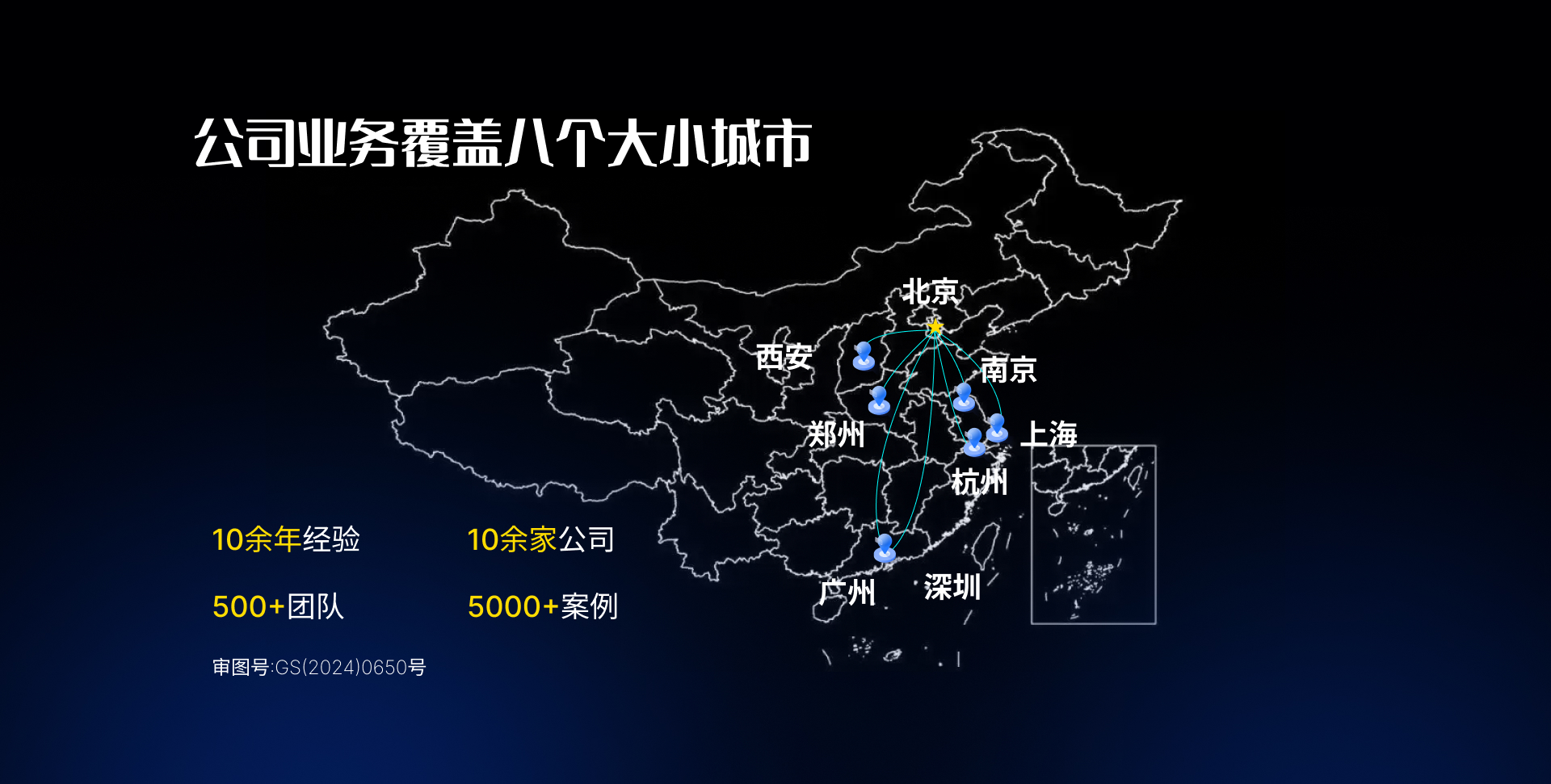 公司业务覆盖八个大小城市

北京

西安

南京

郑州

上海

杭州

广州

深圳

10余年经验

10余家公司

500+团队

5000+案例

审图号:GS(2024)0650号